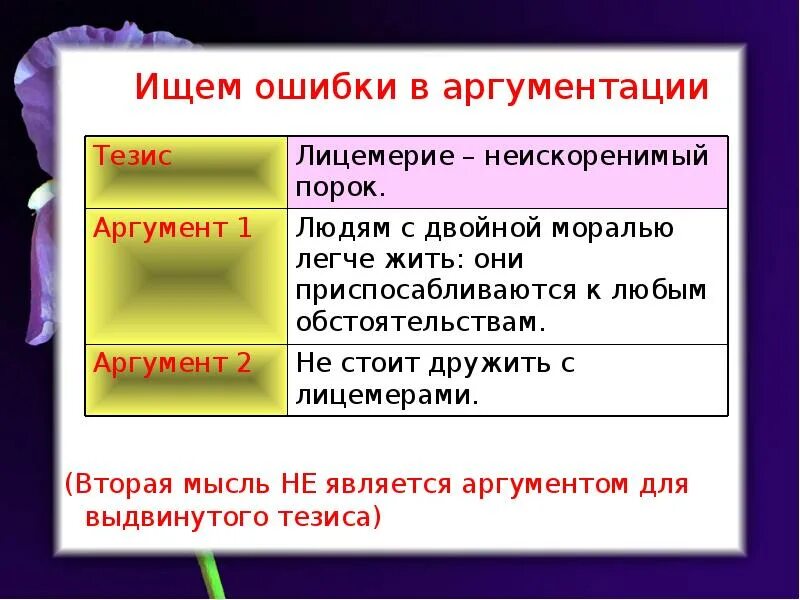 Ищем ошибки в аргументации

| Тезис | Лицемерие – неискоренимый порок. |
|---|---|
| Аргумент 1 | Людям с двойной моралью легче жить: они приспосабливаются к любым обстоятельствам. |
| Аргумент 2 | Не стоит дружить с лицемерами. |

(Вторая мысль НЕ является аргументом для выдвинутого тезиса)